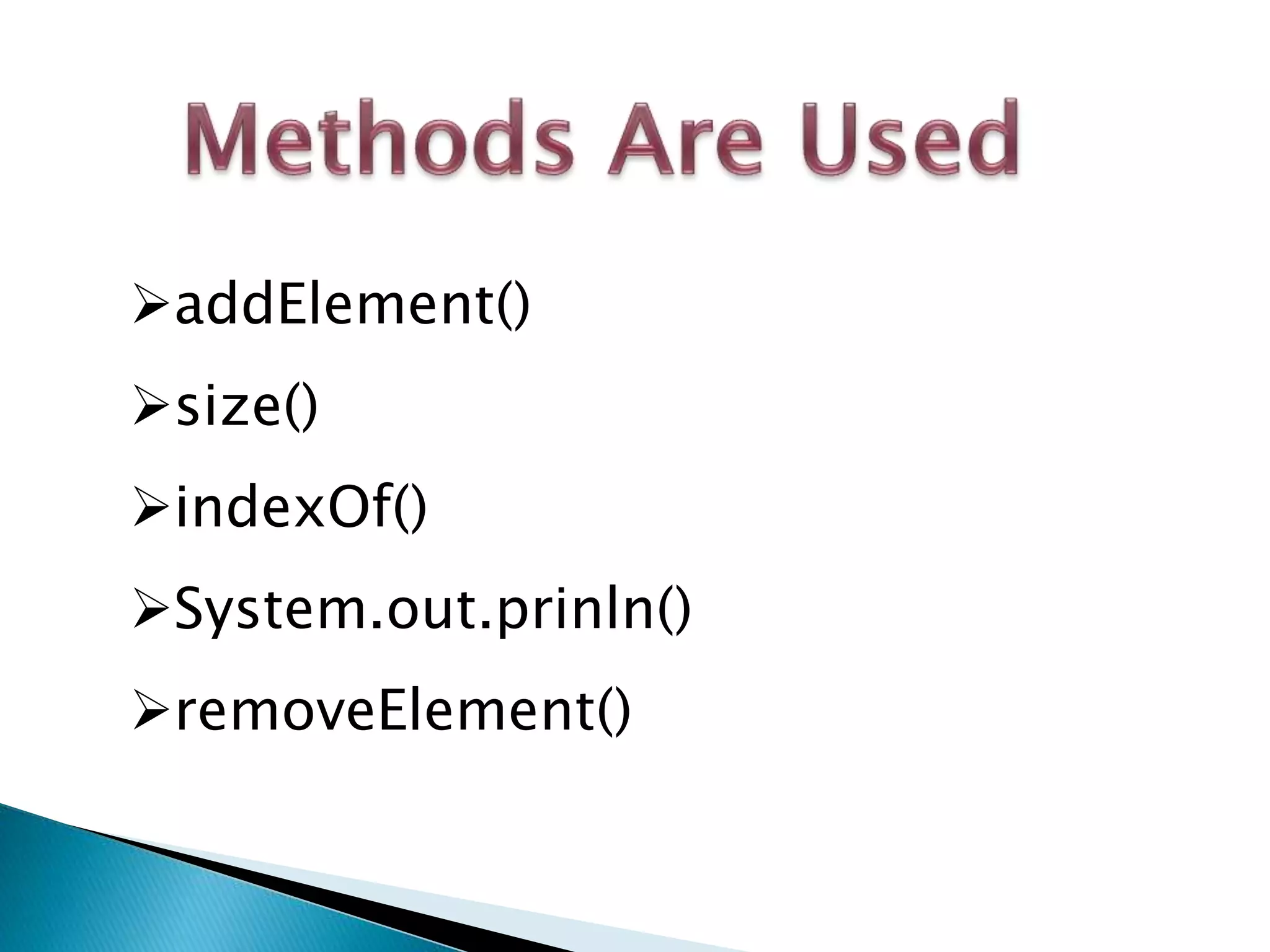 Methods Are Used

➢addElement()

➢size()

➢indexOf()

➢System.out.prinln()

➢removeElement()